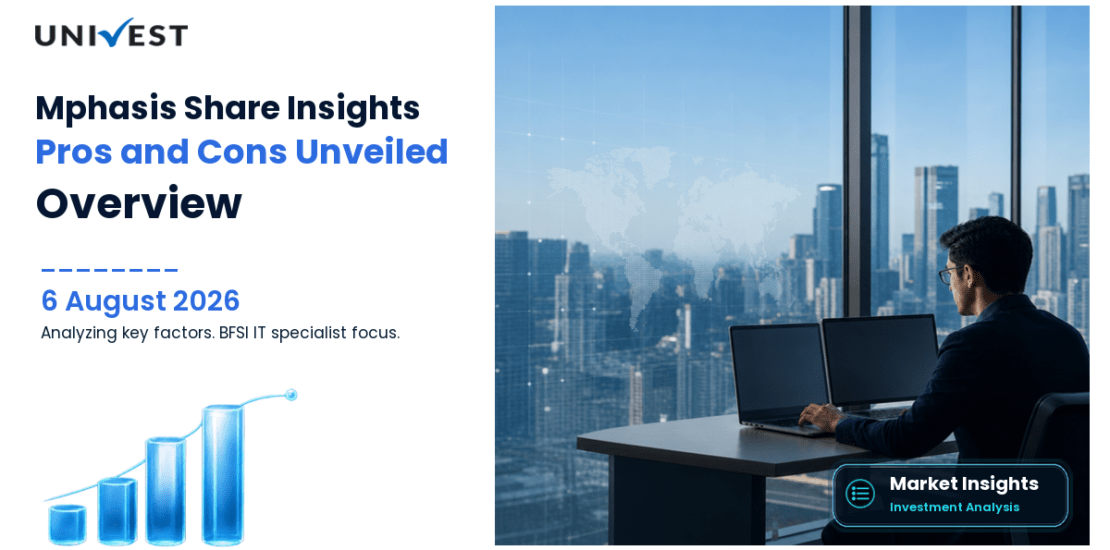 UNIVEST

Mphasis Share Insights
Pros and Cons Unveiled
Overview

6 August 2026
Analyzing key factors. BFSI IT specialist focus.

Market Insights
Investment Analysis